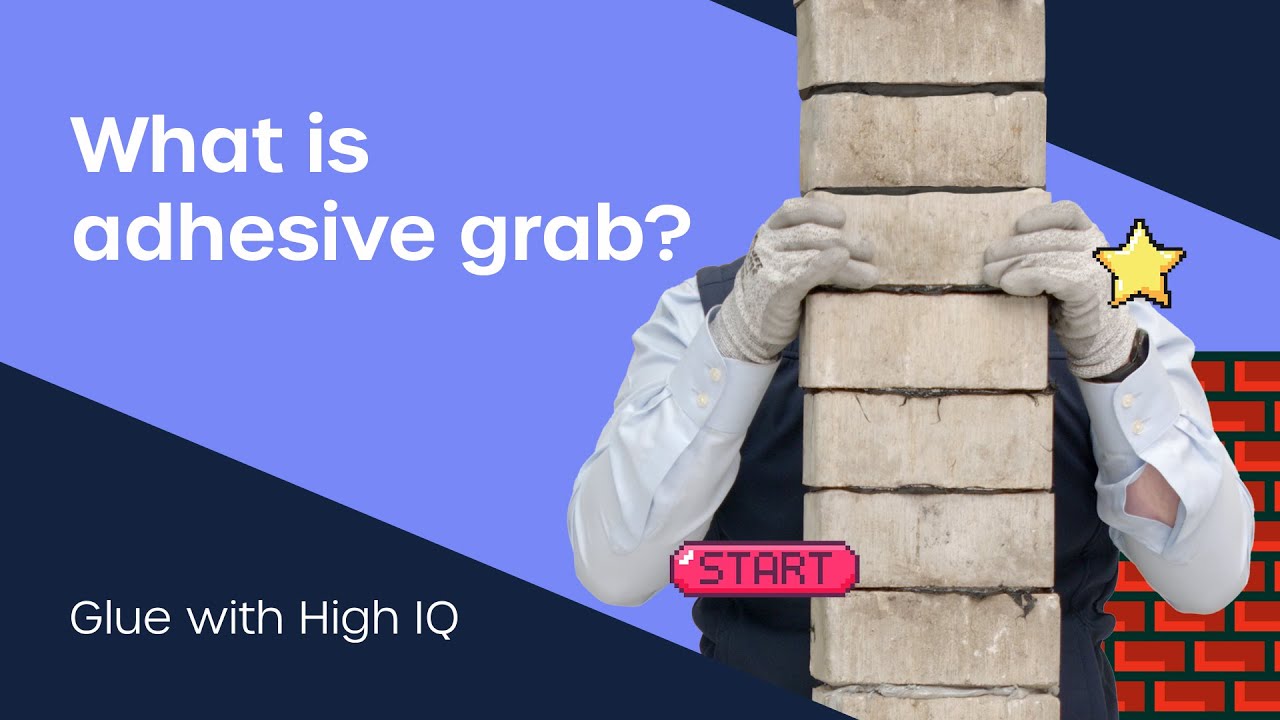 What is adhesive grab?

START

Glue with High IQ